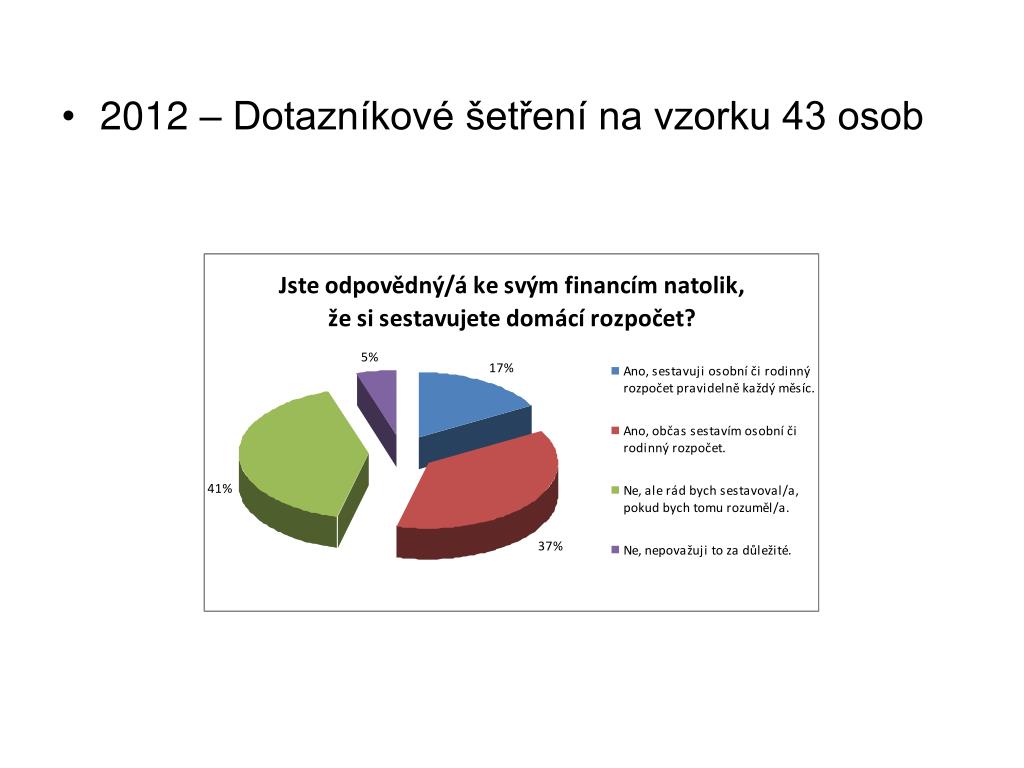 • 2012 – Dotazníkové šetření na vzorku 43 osob

Jste odpovědný/á ke svým financím natolik, že si sestavujete domácí rozpočet?

5%

17%

41%

37%

Ano, sestavuji osobní či rodinný rozpočet pravidelně každý měsíc.

Ano, občas sestavím osobní či rodinný rozpočet.

Ne, ale rád bych sestavoval/a, pokud bych tomu rozuměl/a.

Ne, nepovažuji to za důležité.